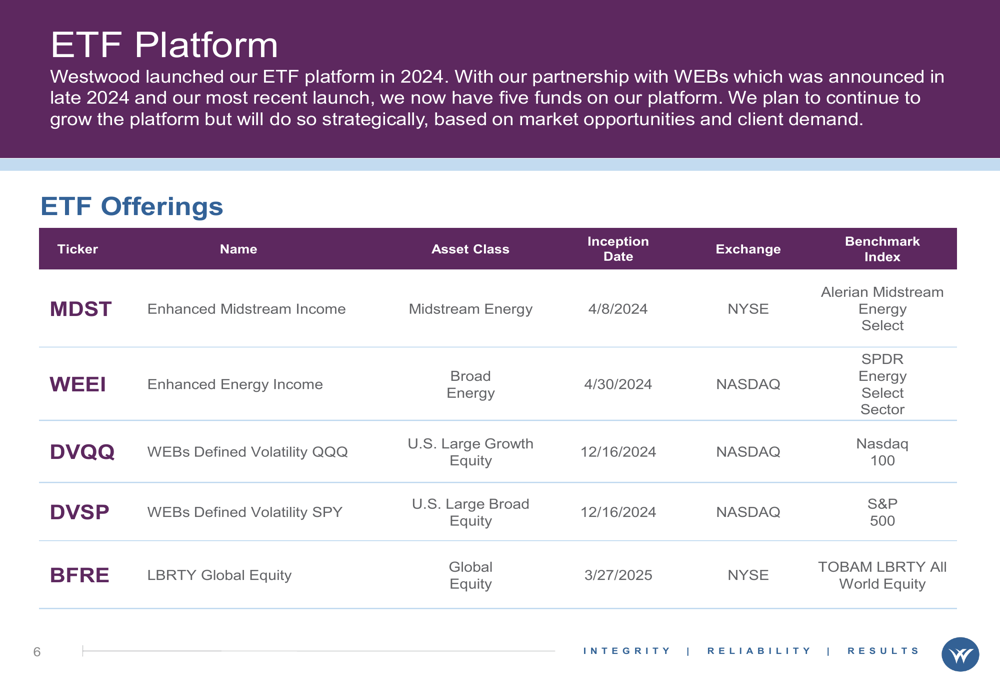 ETF Platform

Westwood launched our ETF platform in 2024. With our partnership with WEBs which was announced in late 2024 and our most recent launch, we now have five funds on our platform. We plan to continue to grow the platform but will do so strategically, based on market opportunities and client demand.

ETF Offerings

| Ticker | Name | Asset Class | Inception Date | Exchange | Benchmark Index |
|---|---|---|---|---|---|
| MDST | Enhanced Midstream Income | Midstream Energy | 4/8/2024 | NYSE | Alerian Midstream Energy Select |
| WEEI | Enhanced Energy Income | Broad Energy | 4/30/2024 | NASDAQ | SPDR Energy Select Sector |
| DVQQ | WEBs Defined Volatility QQQ | U.S. Large Growth Equity | 12/16/2024 | NASDAQ | Nasdaq 100 |
| DVSP | WEBs Defined Volatility SPY | U.S. Large Broad Equity | 12/16/2024 | NASDAQ | S&P 500 |
| BFRE | LBRTY Global Equity | Global Equity | 3/27/2025 | NYSE | TOBAM LBRTY All World Equity |

6

INTEGRITY | RELIABILITY | RESULTS